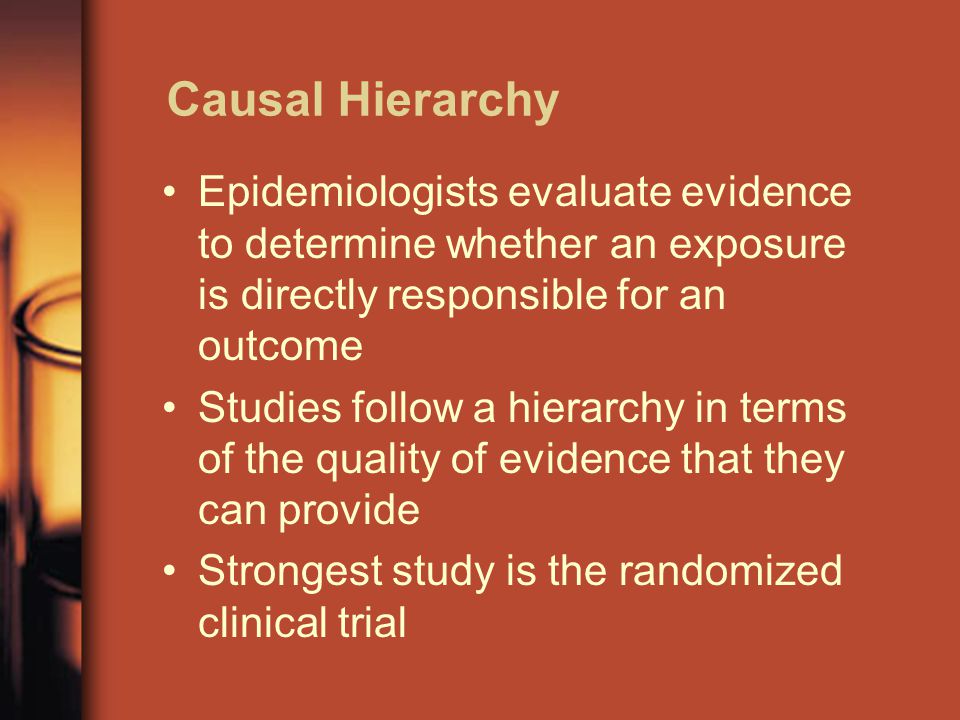 Causal Hierarchy

• Epidemiologists evaluate evidence to determine whether an exposure is directly responsible for an outcome

• Studies follow a hierarchy in terms of the quality of evidence that they can provide

• Strongest study is the randomized clinical trial